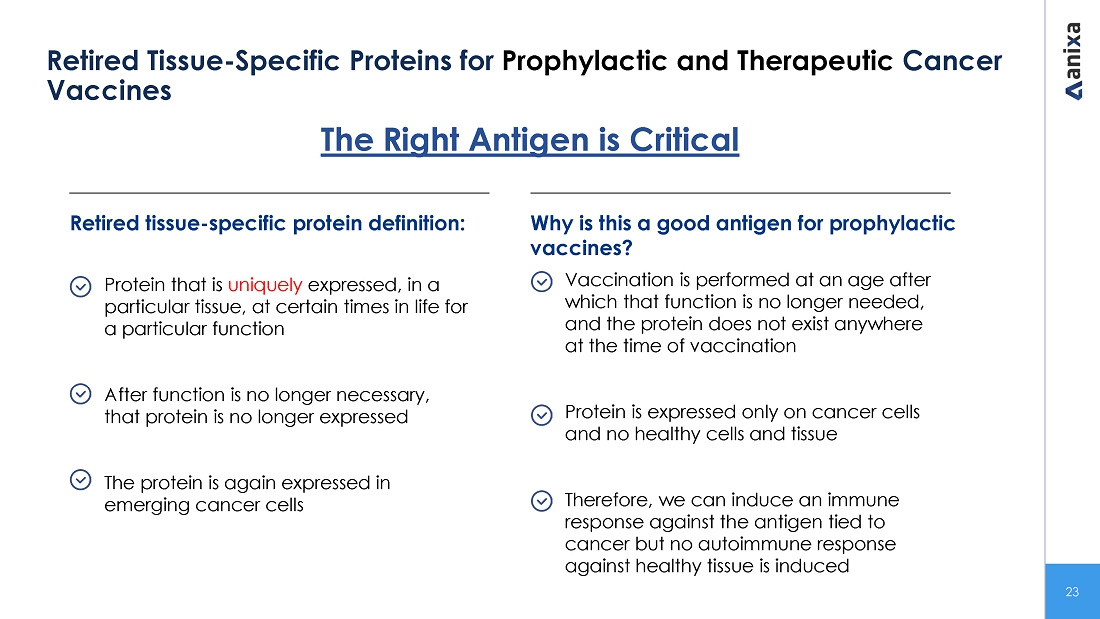 Retired Tissue-Specific Proteins for Prophylactic and Therapeutic Cancer Vaccines

anixa

The Right Antigen is Critical

Retired tissue-specific protein definition:

Protein that is uniquely expressed, in a particular tissue, at certain times in life for a particular function

After function is no longer necessary, that protein is no longer expressed

The protein is again expressed in emerging cancer cells

Why is this a good antigen for prophylactic vaccines?

Vaccination is performed at an age after which that function is no longer needed, and the protein does not exist anywhere at the time of vaccination

Protein is expressed only on cancer cells and no healthy cells and tissue

Therefore, we can induce an immune response against the antigen tied to cancer but no autoimmune response against healthy tissue is induced

23